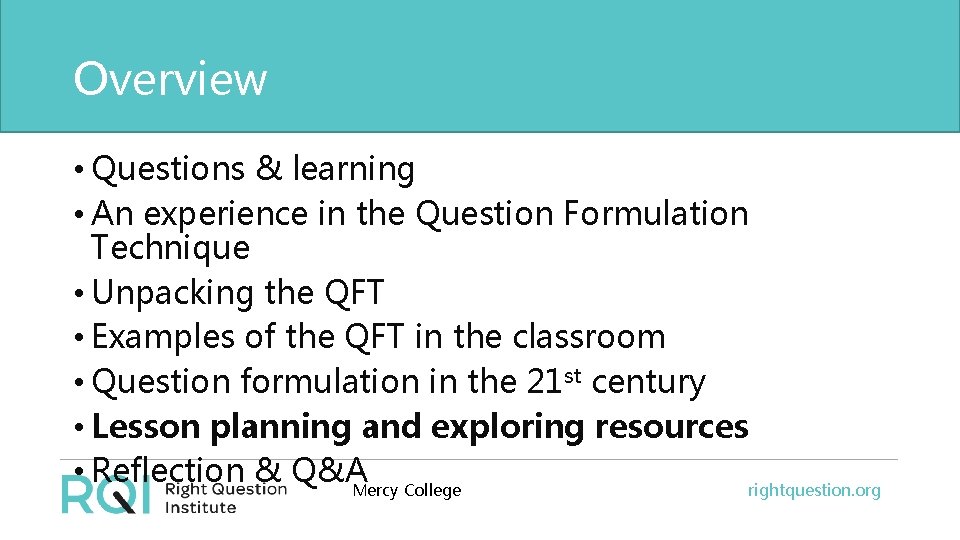 Overview

• Questions & learning
• An experience in the Question Formulation Technique
• Unpacking the QFT
• Examples of the QFT in the classroom
• Question formulation in the 21st century
• Lesson planning and exploring resources
• Reflection & Q&A

RQI Right Question Institute

Mercy College

rightquestion.org